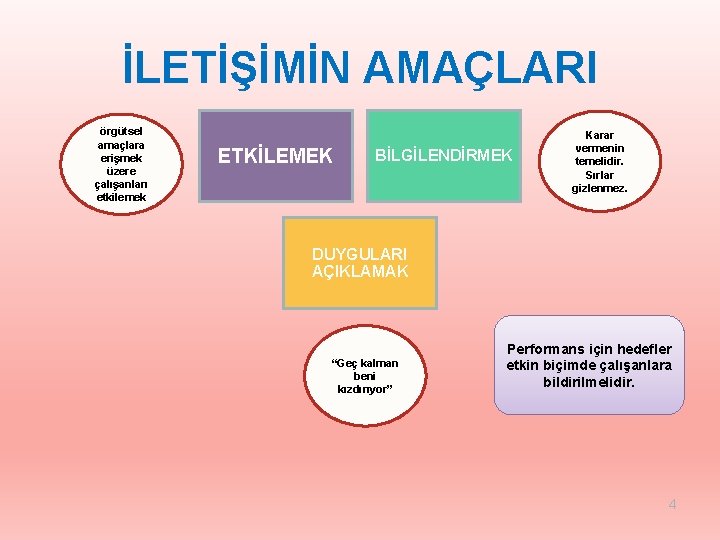 İLETİŞİMİN AMAÇLARI

örgütsel amaçlara erişmek üzere çalışanları etkilemek

ETKİLEMEK

BİLGİLENDİRMEK

Karar vermenin temelidir. Sırlar gizlenmez.

DUYGULARI AÇIKLAMAK

“Geç kalman beni kızdırıyor”

Performans için hedefler etkin biçimde çalışanlara bildirilmelidir.

4